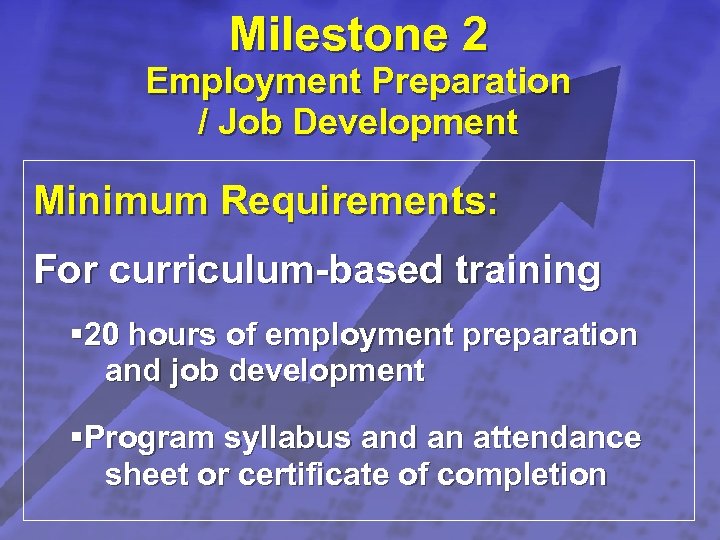 Milestone 2
Employment Preparation / Job Development

Minimum Requirements:

For curriculum-based training

▪20 hours of employment preparation and job development

▪Program syllabus and an attendance sheet or certificate of completion